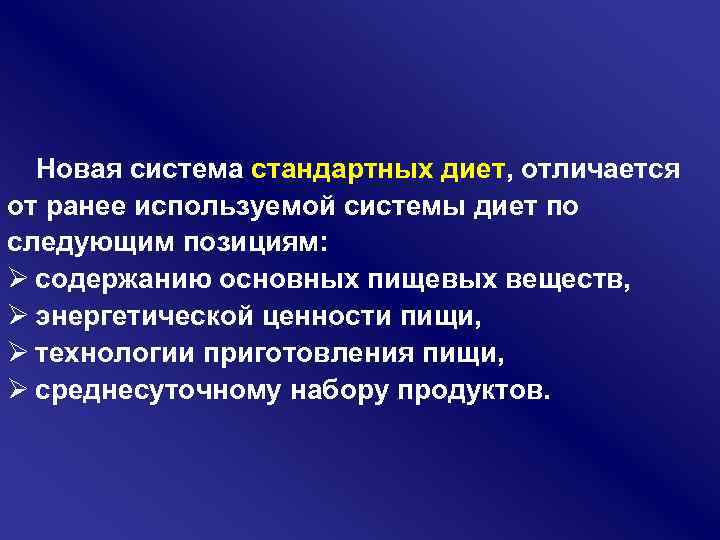 Новая система стандартных диет, отличается от ранее используемой системы диет по следующим позициям:
➢ содержанию основных пищевых веществ,
➢ энергетической ценности пищи,
➢ технологии приготовления пищи,
➢ среднесуточному набору продуктов.